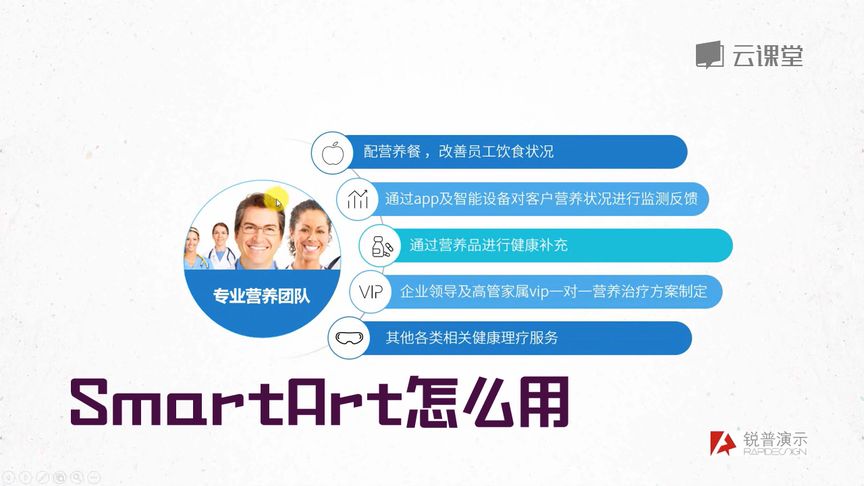 云课堂

配营养餐，改善员工饮食状况

通过app及智能设备对客户营养状况进行监测反馈

通过营养品进行健康补充

VIP 企业领导及高管家属vip一对一营养治疗方案制定

其他各类相关健康理疗服务

专业营养团队

SmartArt怎么用

锐普演示
RAPIDESIGN